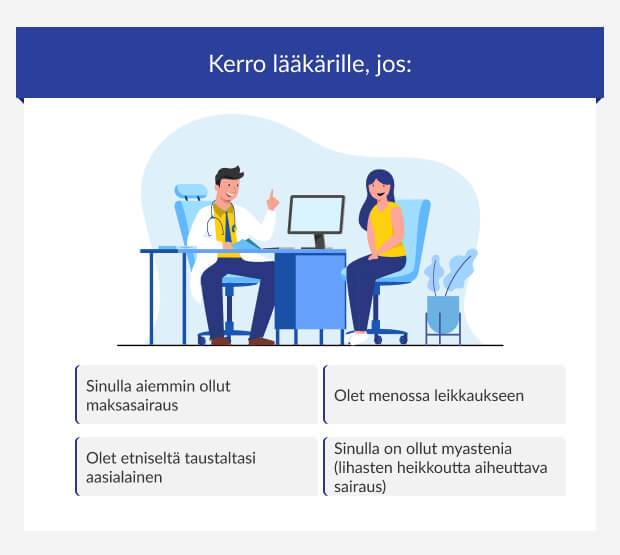 Kerro lääkärille, jos:

Sinulla aiemmin ollut maksasairaus

Olet menossa leikkaukseen

Olet etniseltä taustaltasi aasialainen

Sinulla on ollut myastenia (lihasten heikkoutta aiheuttava sairaus)